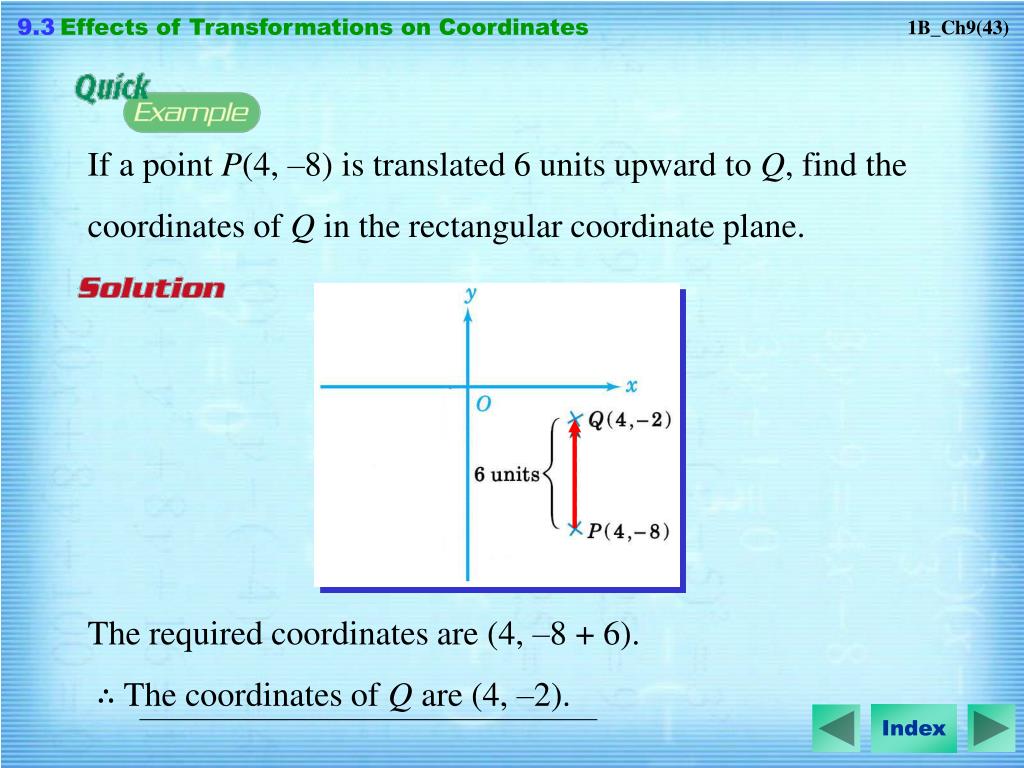 9.3 Effects of Transformations on Coordinates

1B_Ch9(43)

Quick Example

If a point $P(4, -8)$ is translated 6 units upward to $Q$, find the coordinates of $Q$ in the rectangular coordinate plane.

Solution

$y$

$x$

$O$

$Q(4, -2)$

6 units

$P(4, -8)$

The required coordinates are $(4, -8 + 6)$.

$\therefore$ The coordinates of $Q$ are $(4, -2)$.

Index